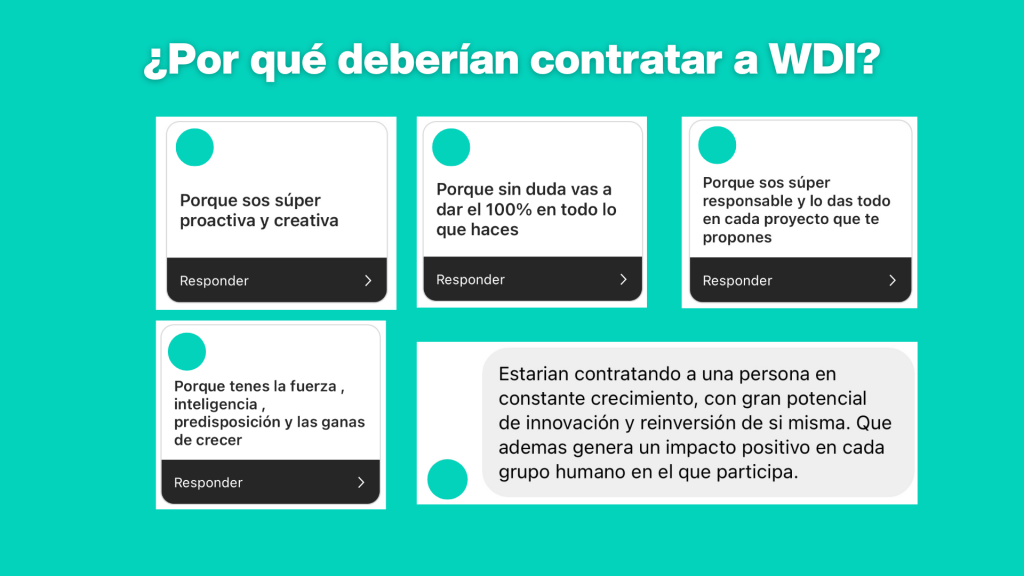 ¿Por qué deberían contratar a WDI?

Porque sos súper proactiva y creativa

Responder

Porque sin duda vas a dar el 100% en todo lo que haces

Responder

Porque sos súper responsable y lo das todo en cada proyecto que te propones

Responder

Porque tenes la fuerza , inteligencia , predisposición y las ganas de crecer

Responder

Estarian contratando a una persona en constante crecimiento, con gran potencial de innovación y reinversión de si misma. Que ademas genera un impacto positivo en cada grupo humano en el que participa.